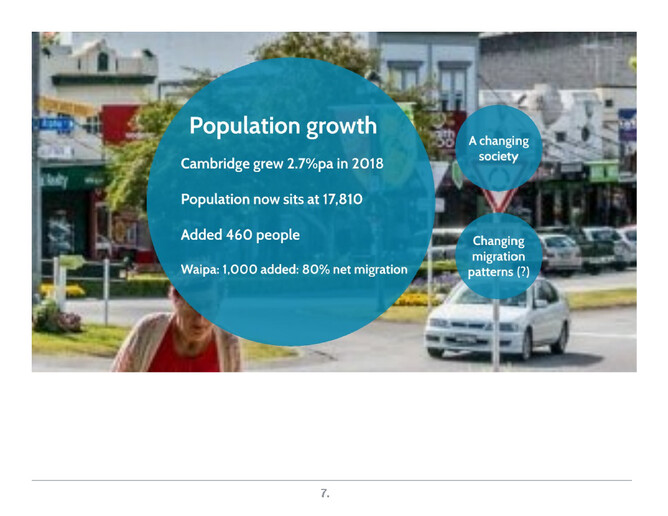 Population growth

Cambridge grew 2.7%pa in 2018

Population now sits at 17,810

Added 460 people

Waipa: 1,000 added: 80% net migration

A changing society

Changing migration patterns (?)

7.